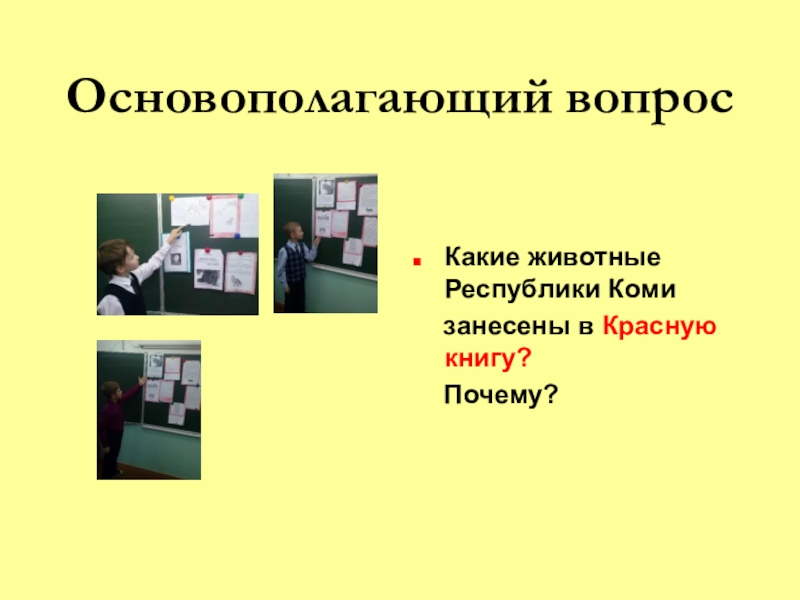 Основополагающий вопрос

Какие животные Республики Коми занесены в Красную книгу?

Почему?